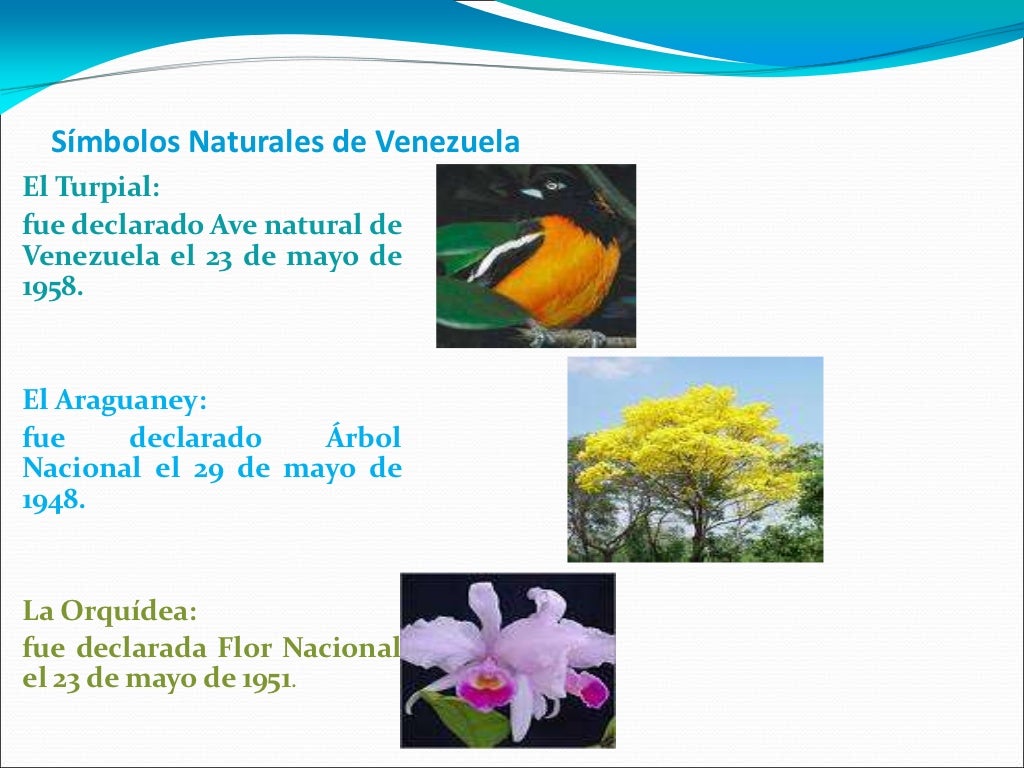 Símbolos Naturales de Venezuela

El Turpial:

fue declarado Ave natural de Venezuela el 23 de mayo de 1958.

El Araguaney:

fue declarado Árbol Nacional el 29 de mayo de 1948.

La Orquídea:

fue declarada Flor Nacional el 23 de mayo de 1951.